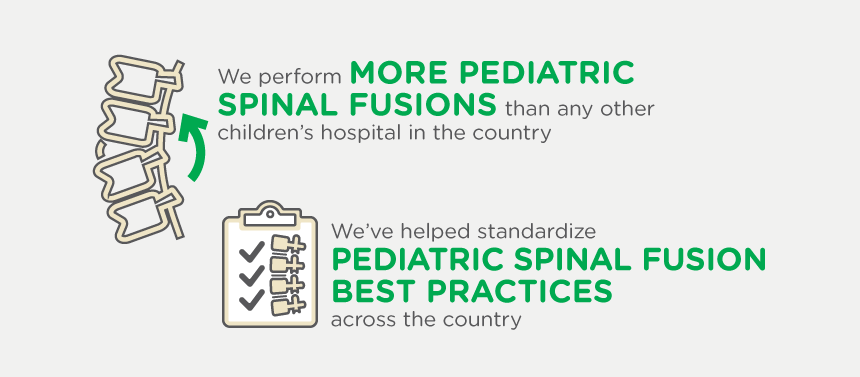 We perform MORE PEDIATRIC SPINAL FUSIONS than any other children's hospital in the country

We've helped standardize PEDIATRIC SPINAL FUSION BEST PRACTICES across the country